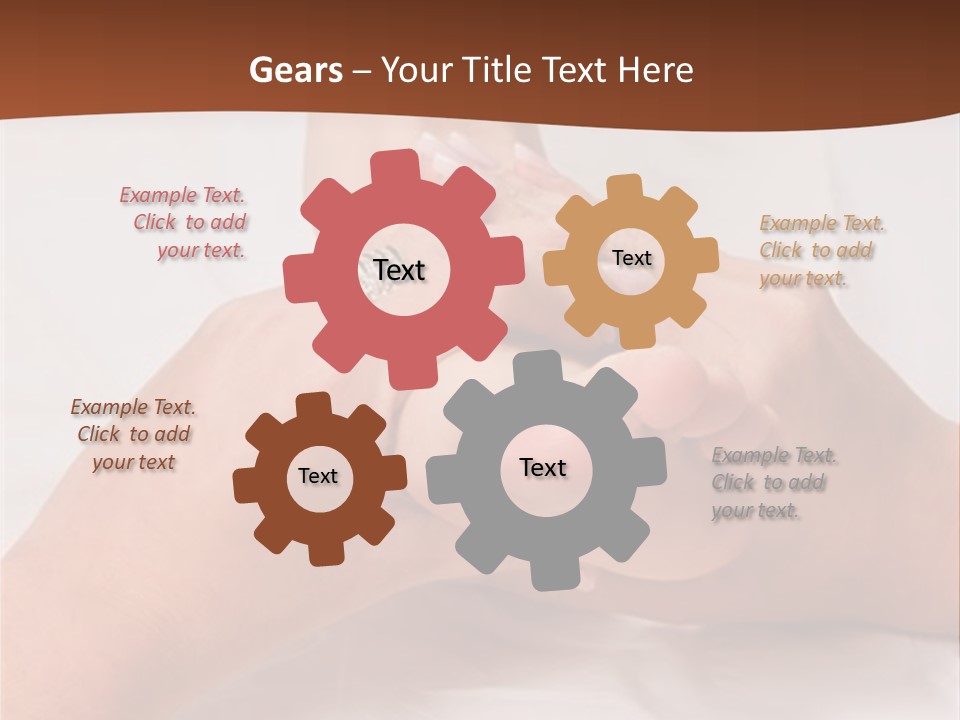 Gears – Your Title Text Here

Example Text. Click to add your text.

Text

Text

Example Text. Click to add your text.

Example Text. Click to add your text

Text

Text

Example Text. Click to add your text.